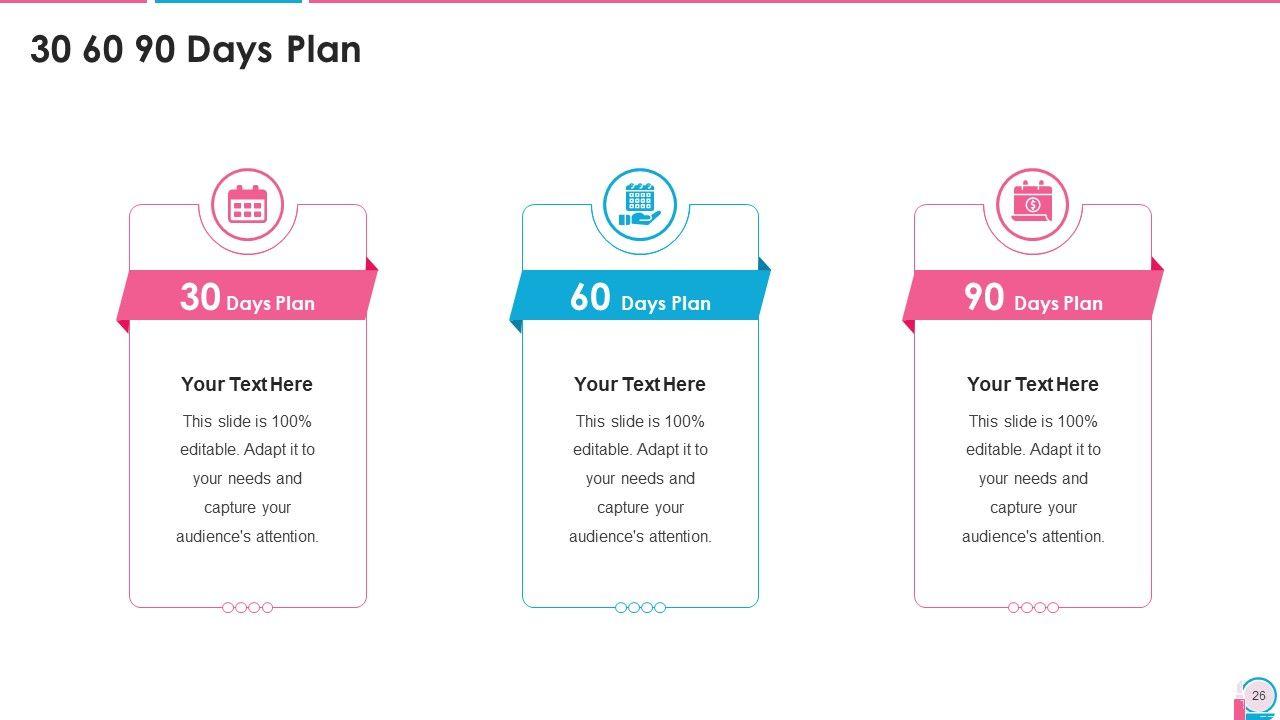 30 60 90 Days Plan

30 Days Plan

Your Text Here

This slide is 100% editable. Adapt it to your needs and capture your audience's attention.

60 Days Plan

Your Text Here

This slide is 100% editable. Adapt it to your needs and capture your audience's attention.

90 Days Plan

Your Text Here

This slide is 100% editable. Adapt it to your needs and capture your audience's attention.

26